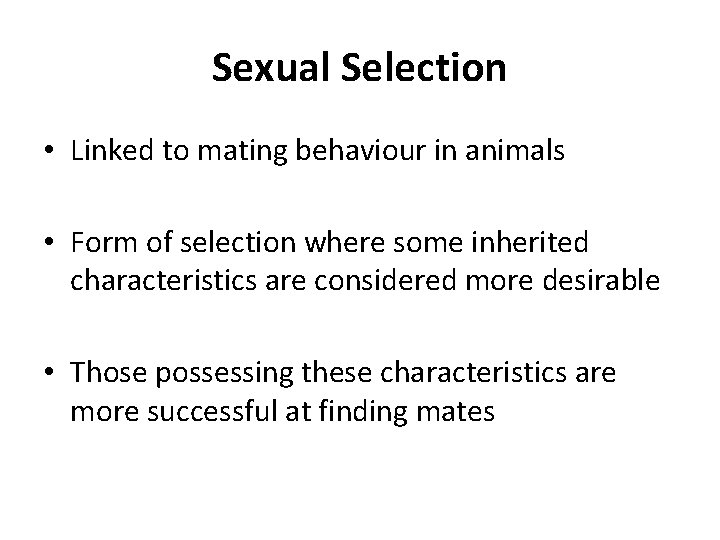 Sexual Selection

• Linked to mating behaviour in animals

• Form of selection where some inherited characteristics are considered more desirable

• Those possessing these characteristics are more successful at finding mates